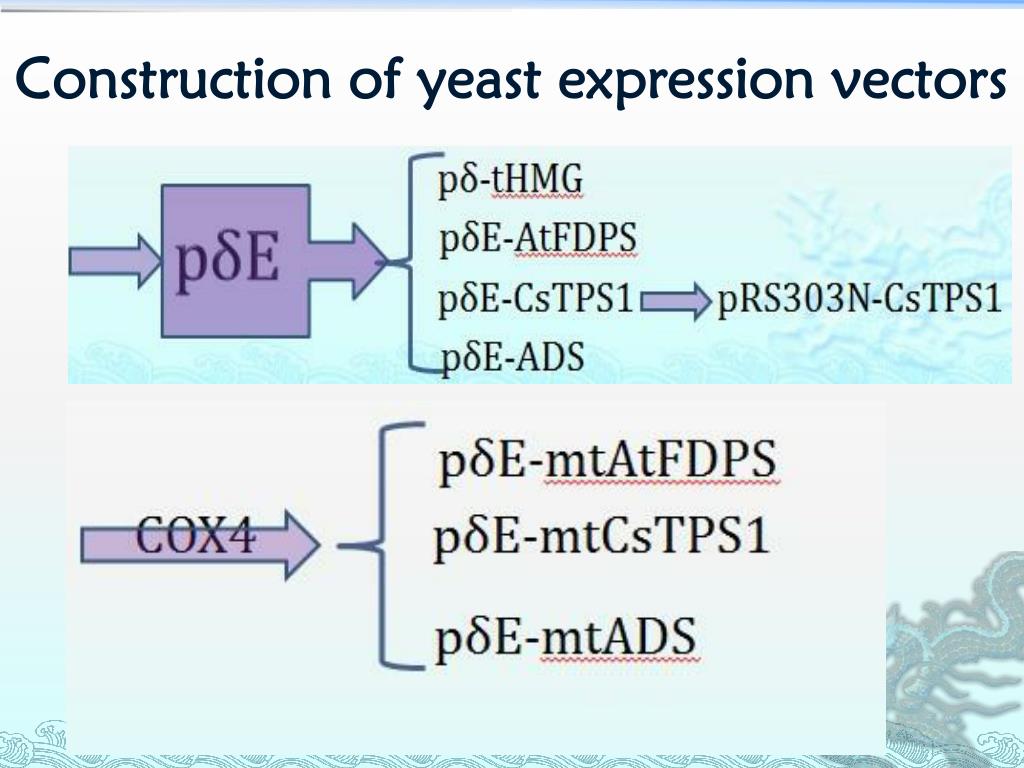 Construction of yeast expression vectors

pδE

pδ-tHMG
pδE-AtFDPS
pδE-CsTPS1 pRS303N-CsTPS1
pδE-ADS

COX4

pδE-mtAtFDPS
pδE-mtCsTPS1
pδE-mtADS